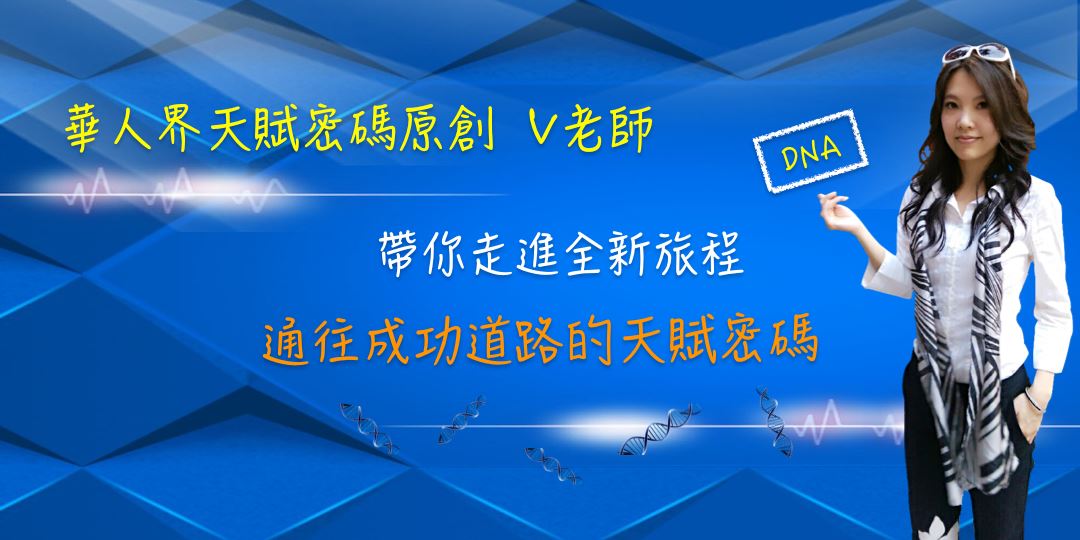 華人界天賦密碼原創 V老師

DNA

帶你走進全新旅程

通往成功道路的天賦密碼